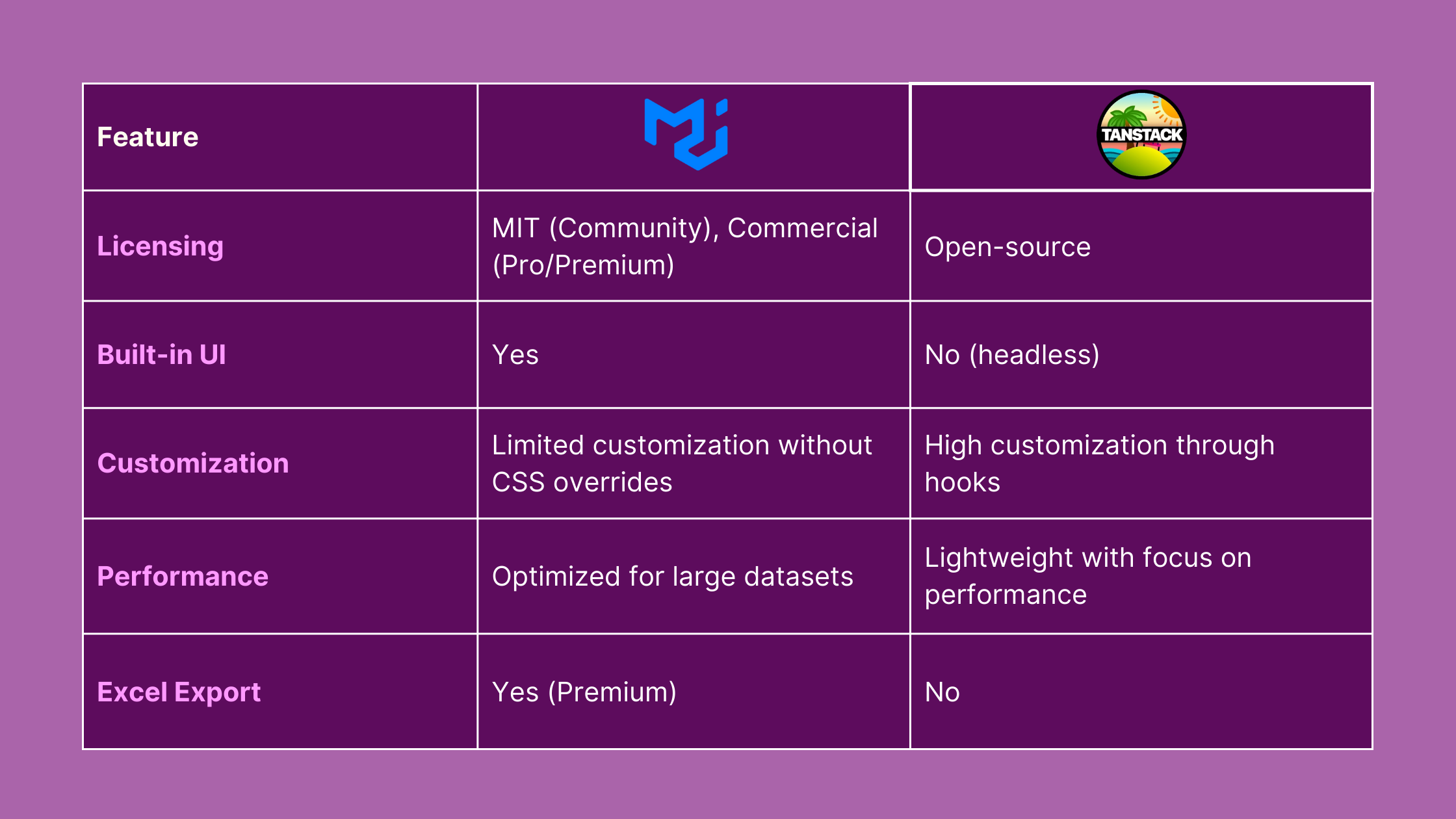 | Feature | | TANSTACK |
|---|---|---|
| Licensing | MIT (Community), Commercial (Pro/Premium) | Open-source |
| Built-in UI | Yes | No (headless) |
| Customization | Limited customization without CSS overrides | High customization through hooks |
| Performance | Optimized for large datasets | Lightweight with focus on performance |
| Excel Export | Yes (Premium) | No |